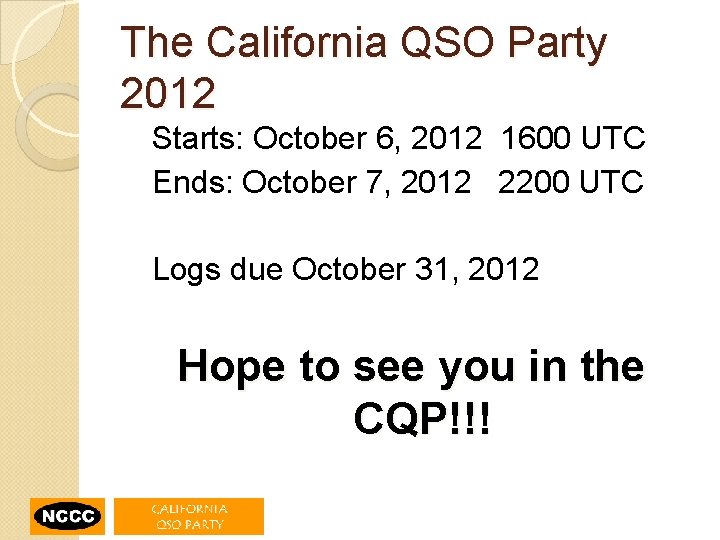 The California QSO Party 2012

Starts: October 6, 2012 1600 UTC
Ends: October 7, 2012 2200 UTC

Logs due October 31, 2012

Hope to see you in the CQP!!!

NCCC

CALIFORNIA QSO PARTY